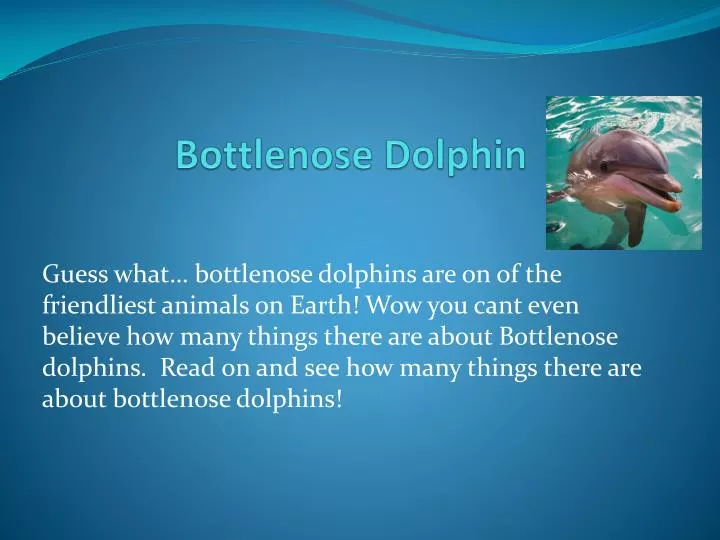 Bottlenose Dolphin

Guess what… bottlenose dolphins are on of the friendliest animals on Earth! Wow you cant even believe how many things there are about Bottlenose dolphins.  Read on and see how many things there are about bottlenose dolphins!